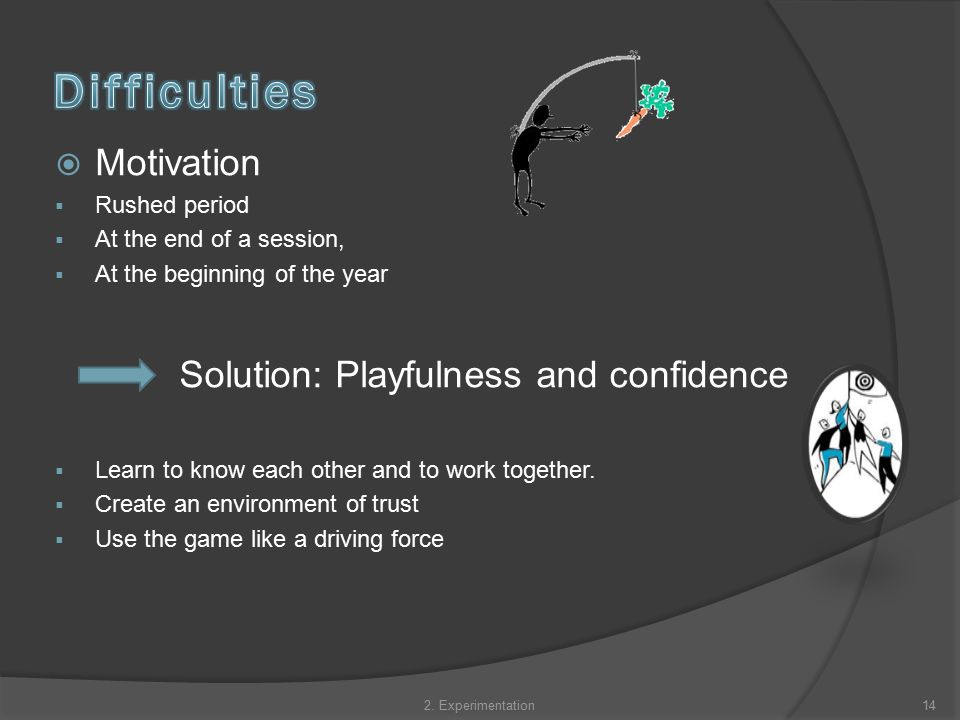 Difficulties

Motivation

Rushed period

At the end of a session,

At the beginning of the year

Solution: Playfulness and confidence

Learn to know each other and to work together.

Create an environment of trust

Use the game like a driving force

2. Experimentation

14